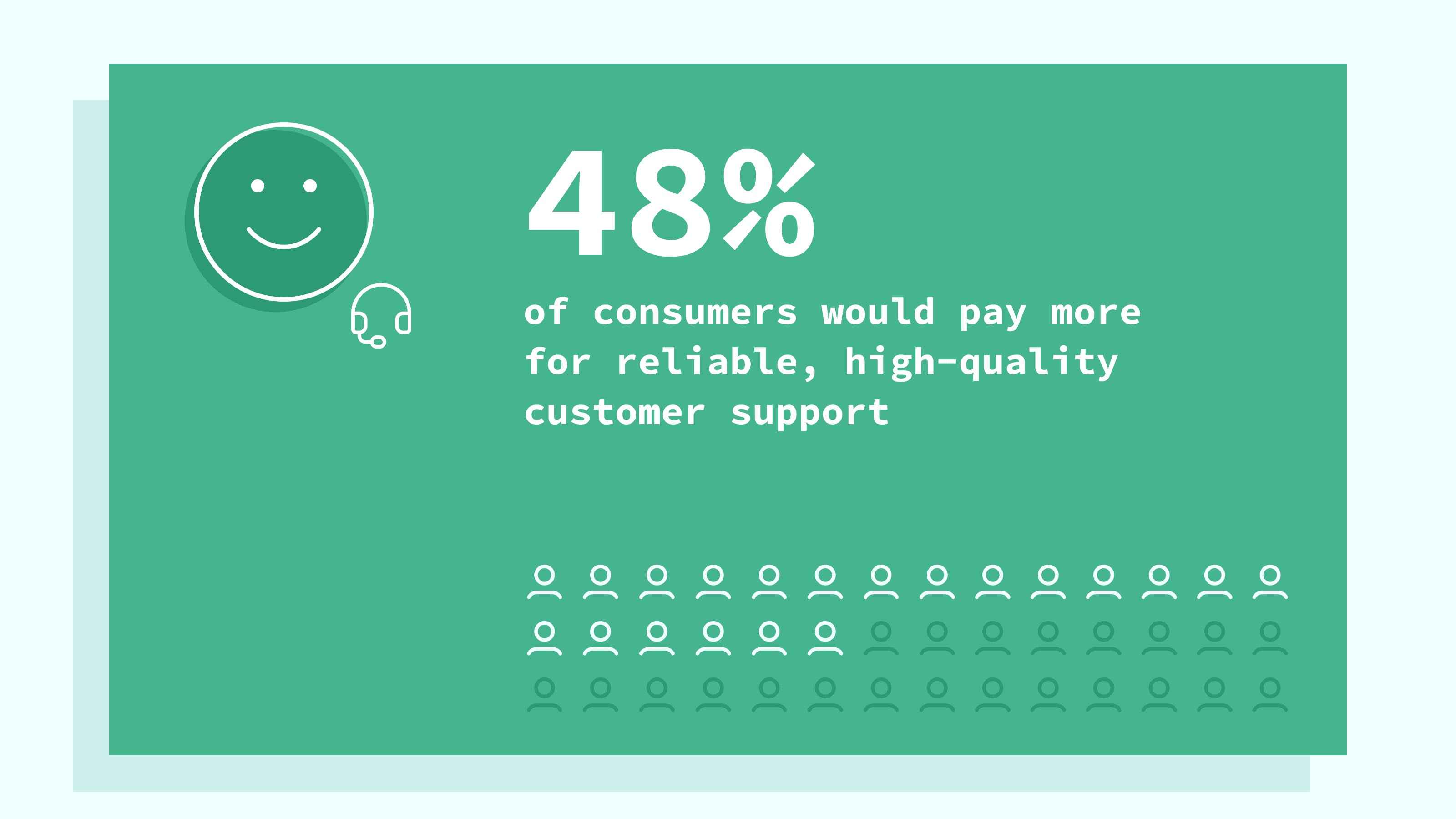 48%

of consumers would pay more for reliable, high-quality customer support